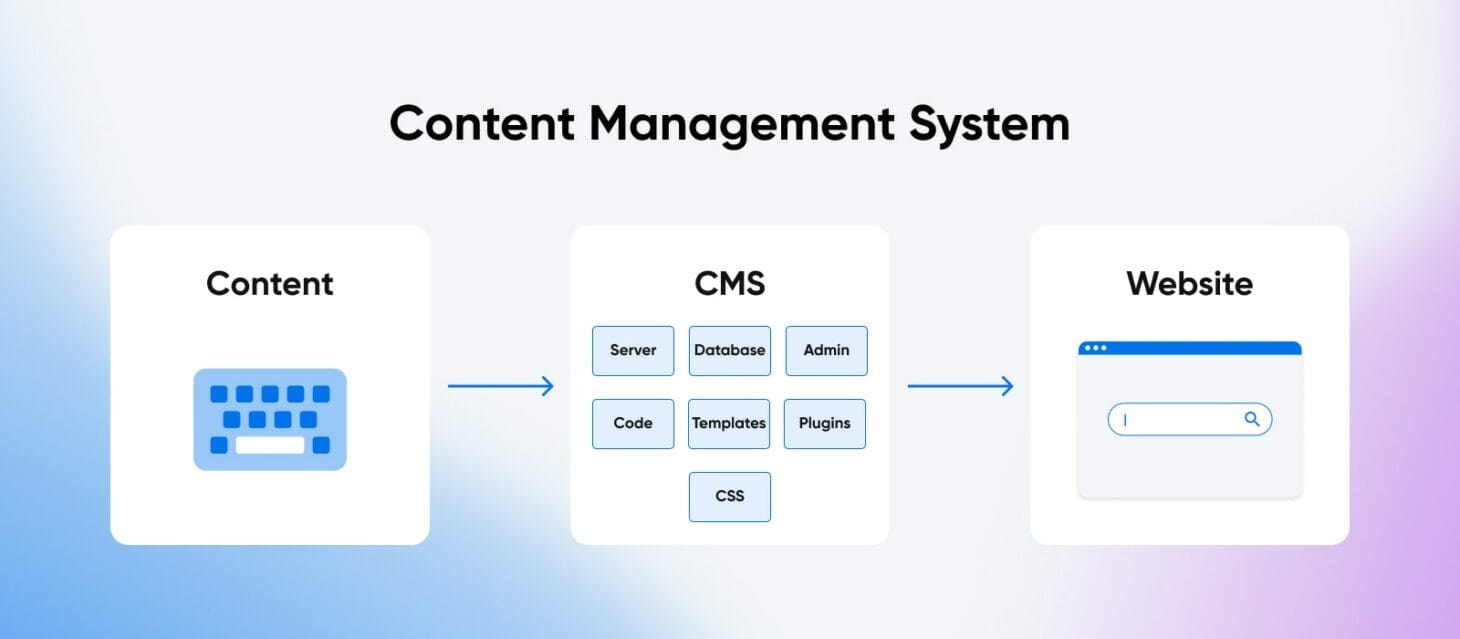 Content Management System

Content

CMS

Server
Database
Admin
Code
Templates
Plugins
CSS

Website